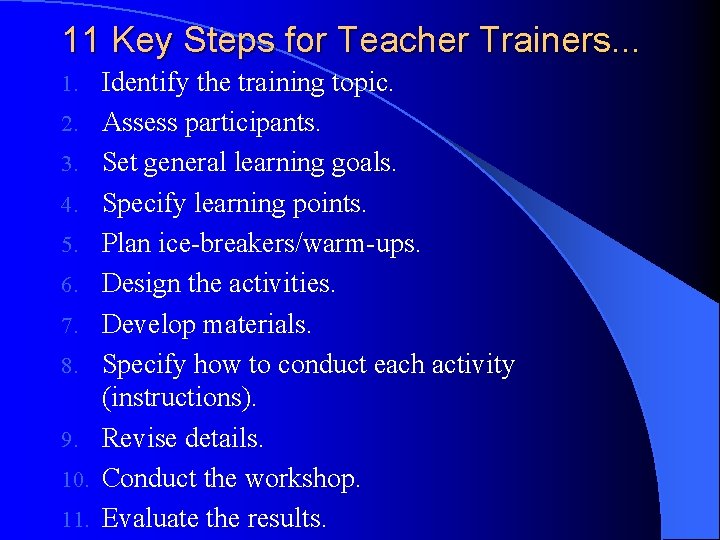 11 Key Steps for Teacher Trainers...

1. Identify the training topic.
2. Assess participants.
3. Set general learning goals.
4. Specify learning points.
5. Plan ice-breakers/warm-ups.
6. Design the activities.
7. Develop materials.
8. Specify how to conduct each activity (instructions).
9. Revise details.
10. Conduct the workshop.
11. Evaluate the results.